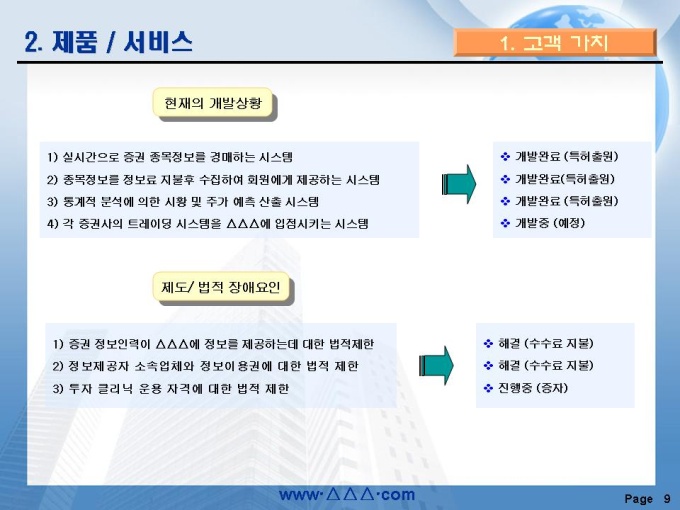 2. 제품 / 서비스

1. 고객 가치

현재의 개발상황

1) 실시간으로 증권 종목정보를 경매하는 시스템
2) 종목정보를 정보료 지불후 수집하여 회원에게 제공하는 시스템
3) 통계적 분석에 의한 시황 및 주가 예측 산출 시스템
4) 각 증권사의 트레이딩 시스템을 △△△에 입점시키는 시스템

❖ 개발완료 (특허출원)
❖ 개발완료(특허출원)
❖ 개발완료 (특허출원)
❖ 개발중 (예정)

제도/ 법적 장애요인

1) 증권 정보인력이 △△△에 정보를 제공하는데 대한 법적제한
2) 정보제공자 소속업체와 정보이용권에 대한 법적 제한
3) 투자 클리닉 운용 자격에 대한 법적 제한

❖ 해결 (수수료 지불)
❖ 해결 (수수료 지불)
❖ 진행중 (증자)

www·△△△·com

Page 9